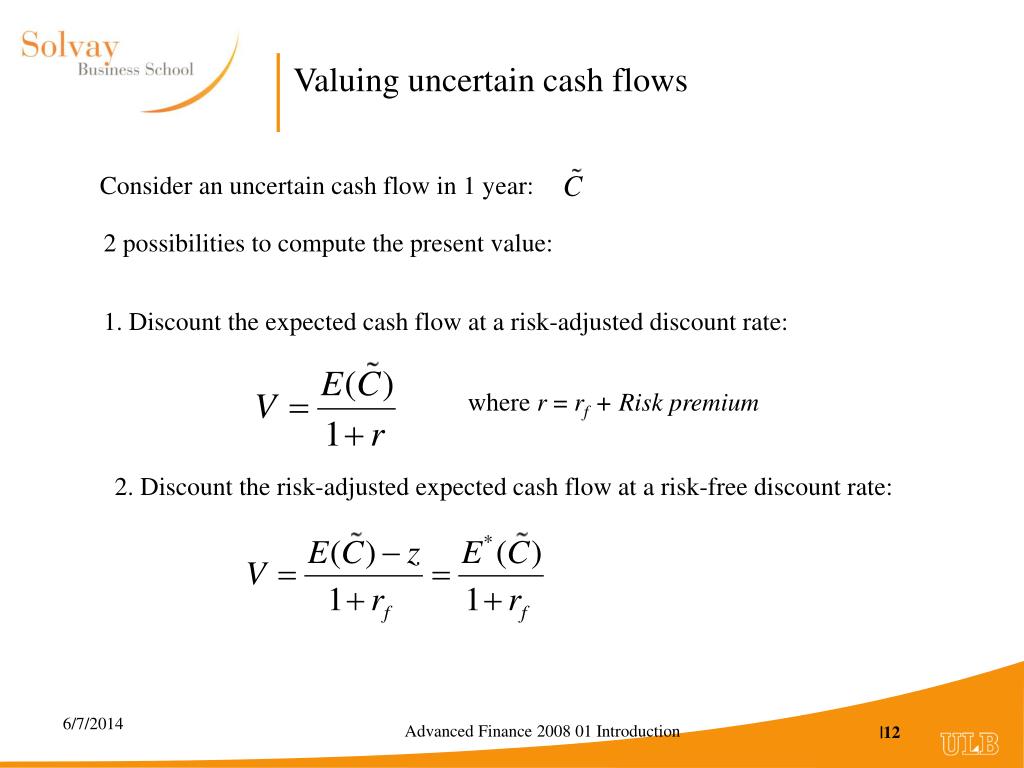 Solvay
Business School

Valuing uncertain cash flows

Consider an uncertain cash flow in 1 year: $\tilde{C}$

2 possibilities to compute the present value:

1. Discount the expected cash flow at a risk-adjusted discount rate:

$V = \frac{E(\tilde{C})}{1+r}$ where $r = r_f + Risk\ premium$

2. Discount the risk-adjusted expected cash flow at a risk-free discount rate:

$V = \frac{E(\tilde{C}) - z}{1+r_f} = \frac{E^*(\tilde{C})}{1+r_f}$

6/7/2014

Advanced Finance 2008 01 Introduction

|12

ULB